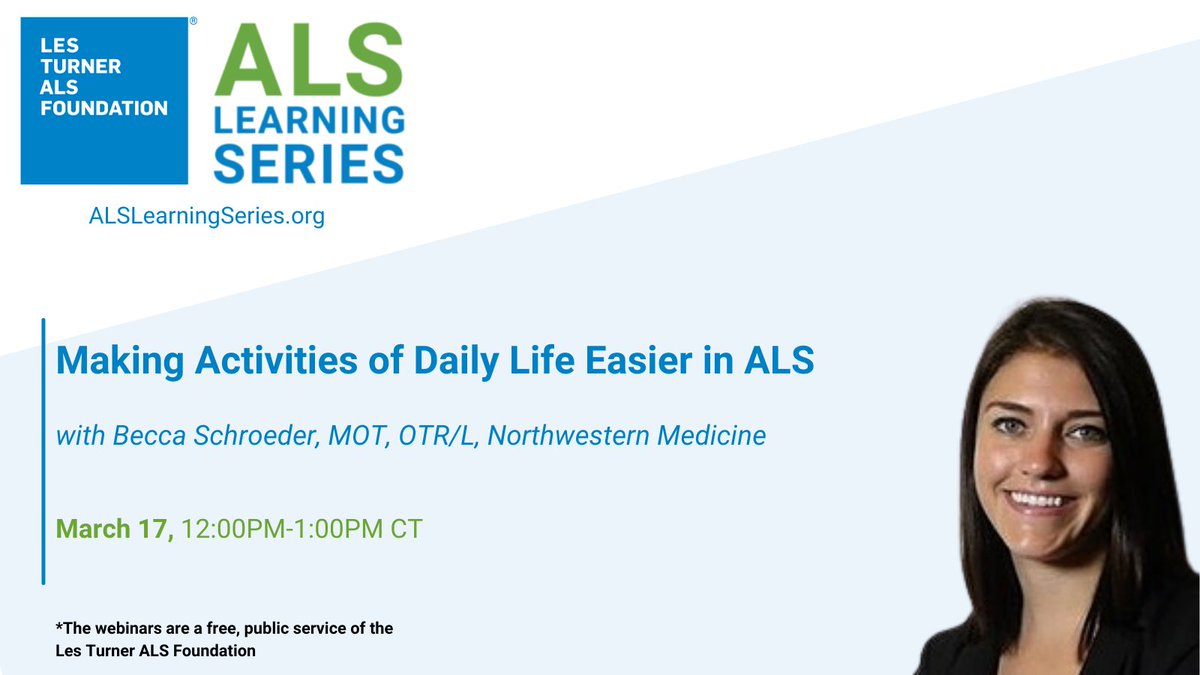 LES TURNER ALS FOUNDATION®

ALS LEARNING SERIES

ALSLearningSeries.org

Making Activities of Daily Life Easier in ALS

with Becca Schroeder, MOT, OTR/L, Northwestern Medicine

March 17, 12:00PM-1:00PM CT

*The webinars are a free, public service of the Les Turner ALS Foundation